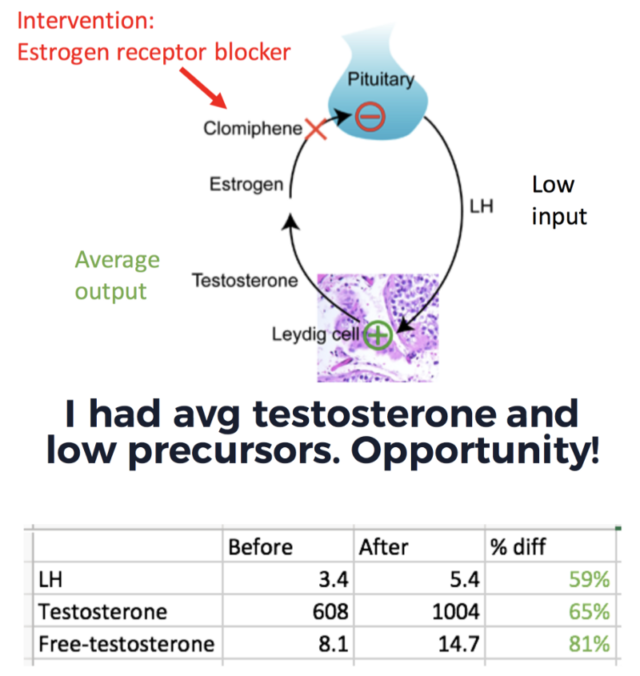 Intervention:
Estrogen receptor blocker

Pituitary

Clomiphene

Estrogen

LH

Low input

Average output

Testosterone

Leydig cell

I had avg testosterone and low precursors. Opportunity!

| | Before | After | % diff |
|---|---|---|---|
| LH | 3.4 | 5.4 | 59% |
| Testosterone | 608 | 1004 | 65% |
| Free-testosterone | 8.1 | 14.7 | 81% |